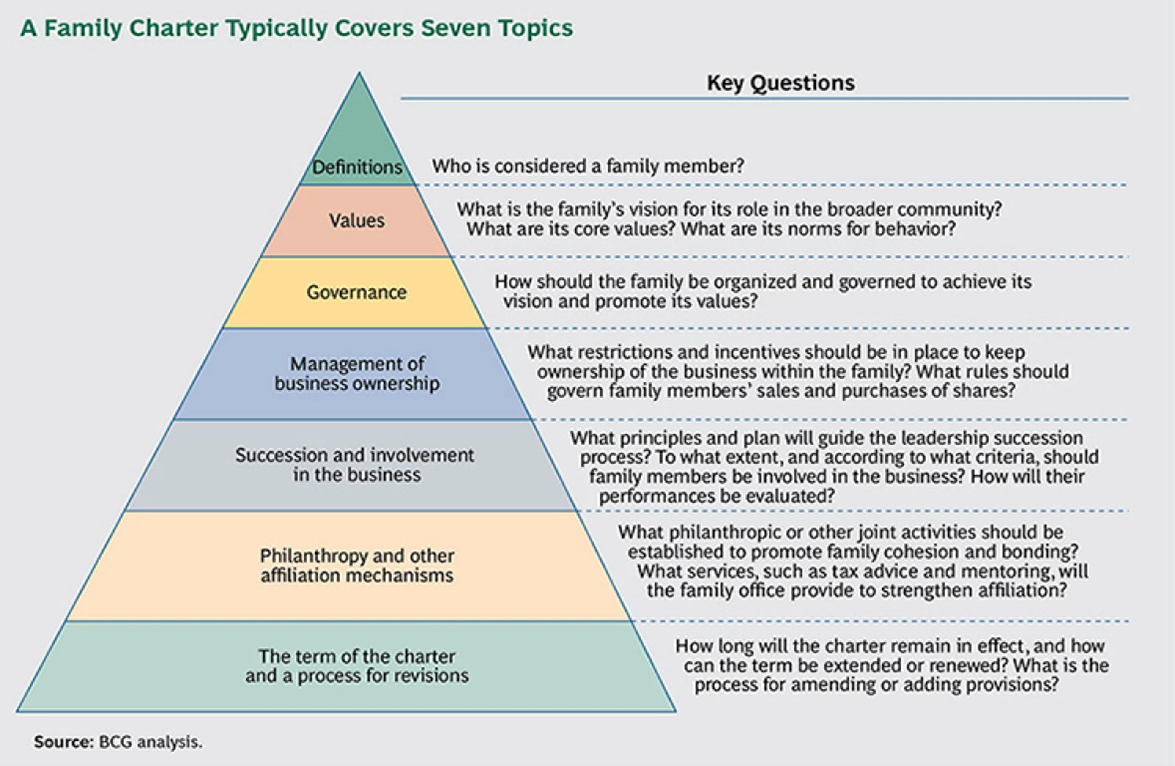 A Family Charter Typically Covers Seven Topics

Key Questions

Definitions
Who is considered a family member?

Values
What is the family's vision for its role in the broader community? What are its core values? What are its norms for behavior?

Governance
How should the family be organized and governed to achieve its vision and promote its values?

Management of business ownership
What restrictions and incentives should be in place to keep ownership of the business within the family? What rules should govern family members' sales and purchases of shares?

Succession and involvement in the business
What principles and plan will guide the leadership succession process? To what extent, and according to what criteria, should family members be involved in the business? How will their performances be evaluated?

Philanthropy and other affiliation mechanisms
What philanthropic or other joint activities should be established to promote family cohesion and bonding? What services, such as tax advice and mentoring, will the family office provide to strengthen affiliation?

The term of the charter and a process for revisions
How long will the charter remain in effect, and how can the term be extended or renewed? What is the process for amending or adding provisions?

Source: BCG analysis.